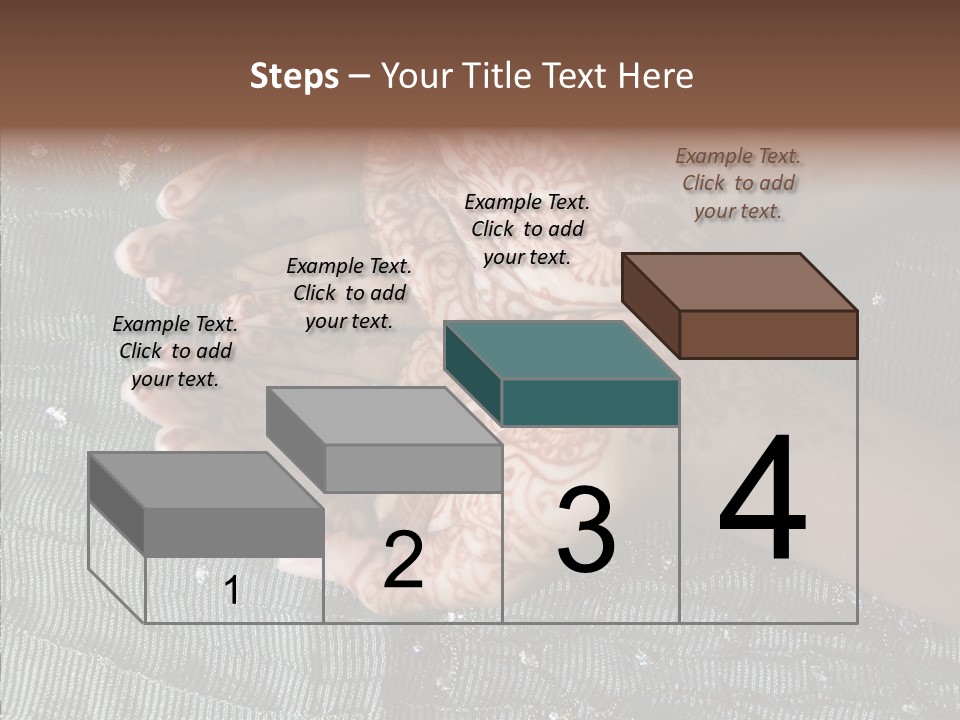 Steps – Your Title Text Here

Example Text. Click to add your text.

Example Text. Click to add your text.

Example Text. Click to add your text.

Example Text. Click to add your text.

1

2

3

4